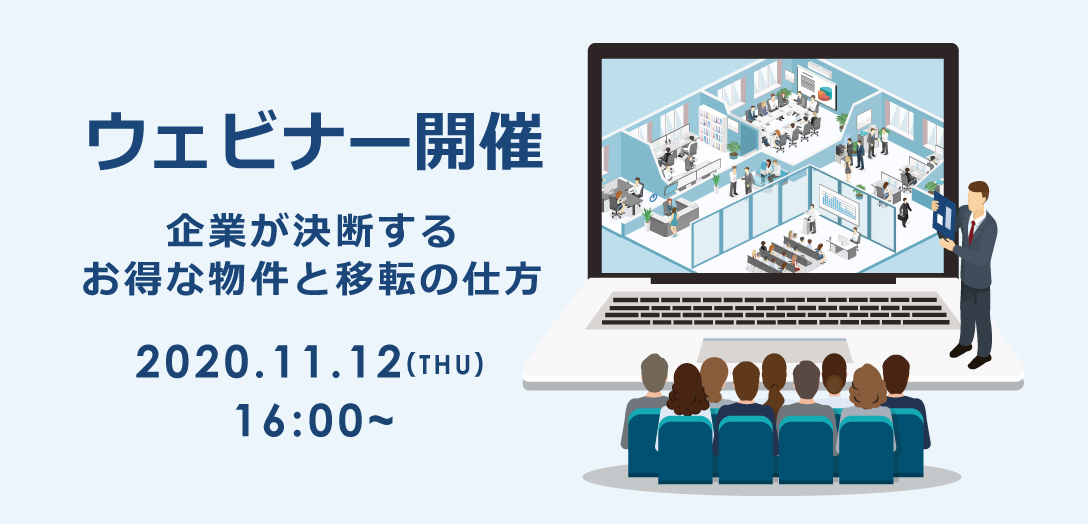 ウェビナー開催

企業が決断する
お得な物件と移転の仕方

2020.11.12(THU)
16:00~